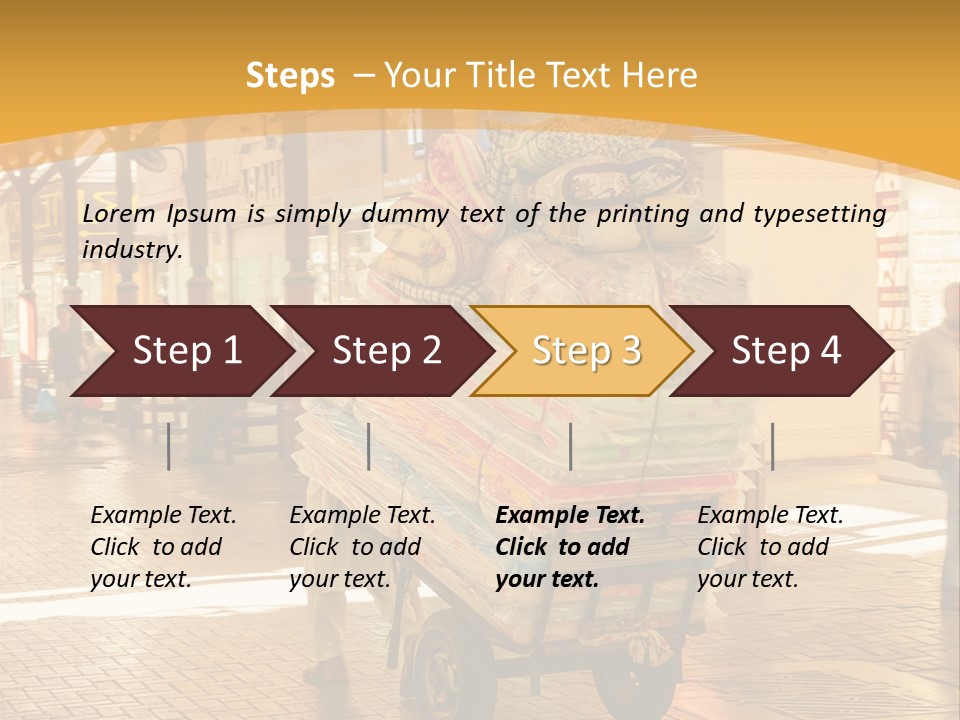 Steps – Your Title Text Here

Lorem Ipsum is simply dummy text of the printing and typesetting industry.

Step 1

Step 2

Step 3

Step 4

Example Text. Click to add your text.

Example Text. Click to add your text.

Example Text. Click to add your text.

Example Text. Click to add your text.